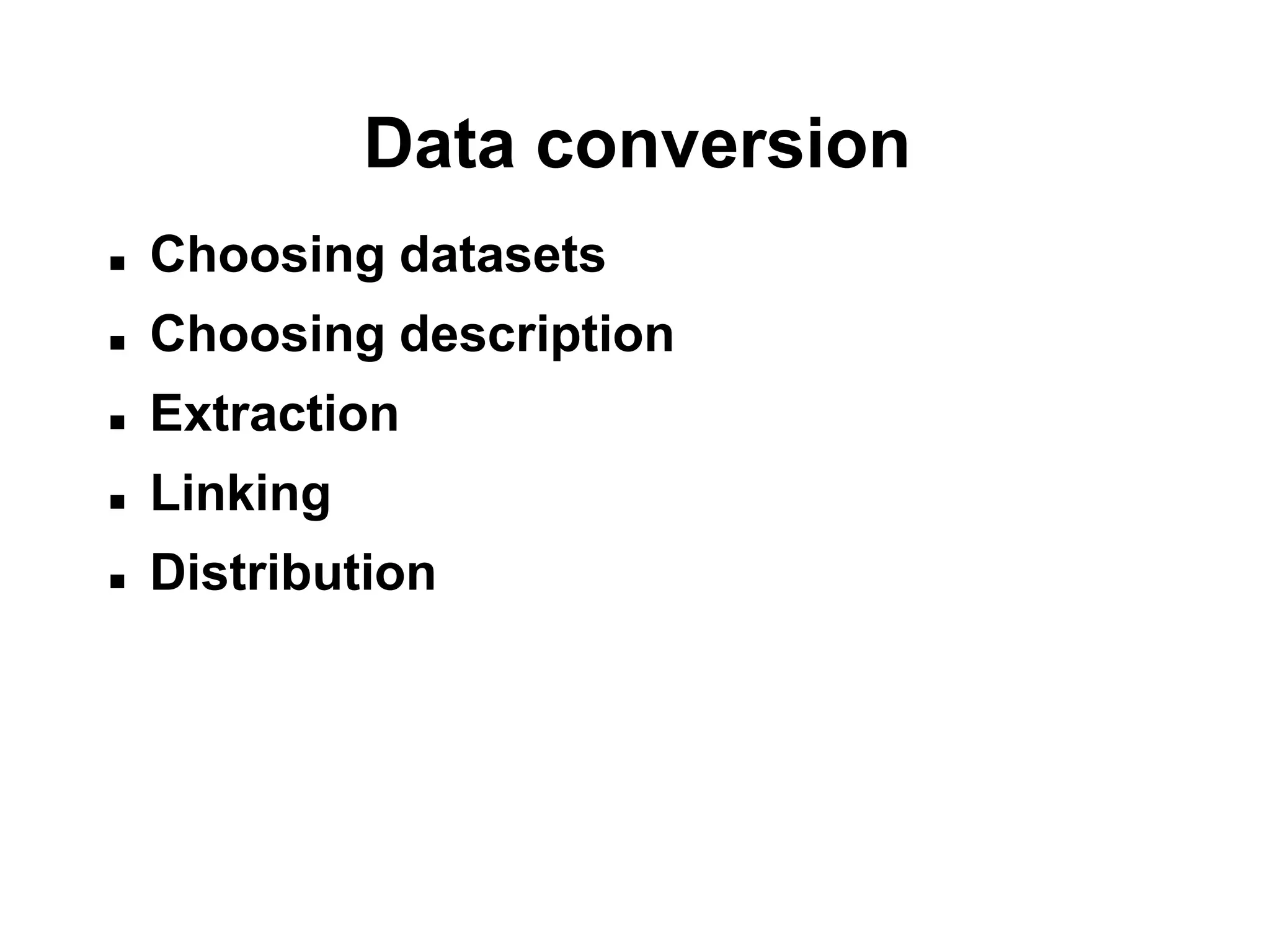 Data conversion

- Choosing datasets
- Choosing description
- Extraction
- Linking
- Distribution